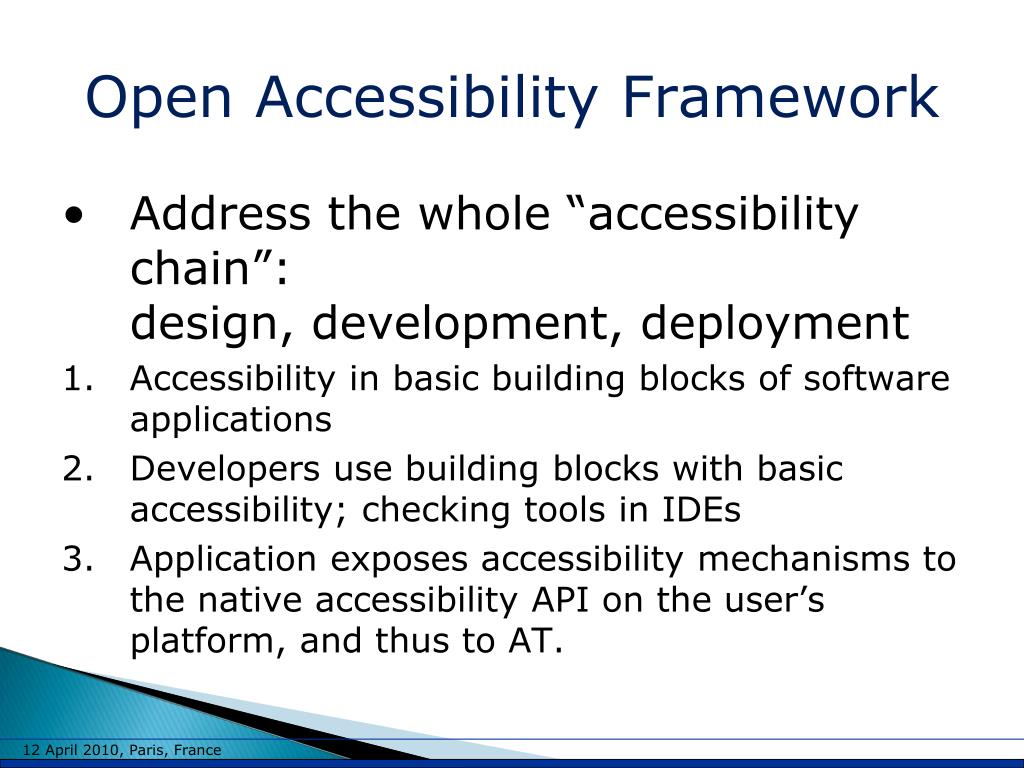 Open Accessibility Framework

• Address the whole “accessibility chain”:
design, development, deployment

1. Accessibility in basic building blocks of software applications
2. Developers use building blocks with basic accessibility; checking tools in IDEs
3. Application exposes accessibility mechanisms to the native accessibility API on the user’s platform, and thus to AT.

12 April 2010, Paris, France